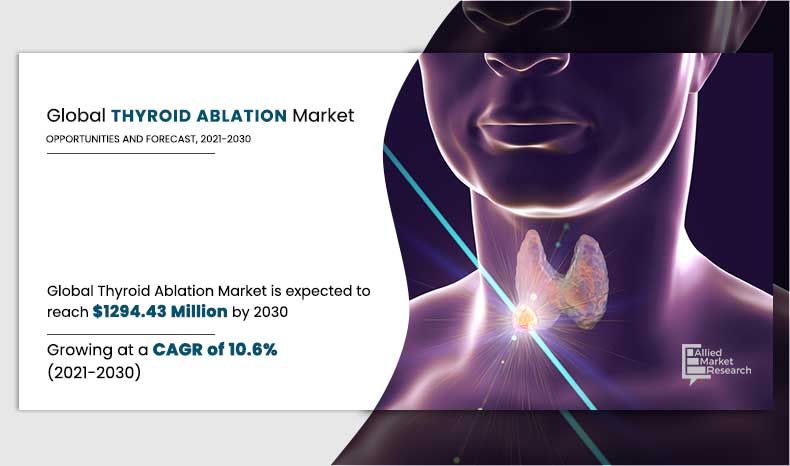 Global THYROID ABLATION Market
OPPORTUNITIES AND FORECAST, 2021-2030

Global Thyroid Ablation Market is expected to reach $1294.43 Million by 2030

Growing at a CAGR of 10.6% (2021-2030)

Allied Market Research